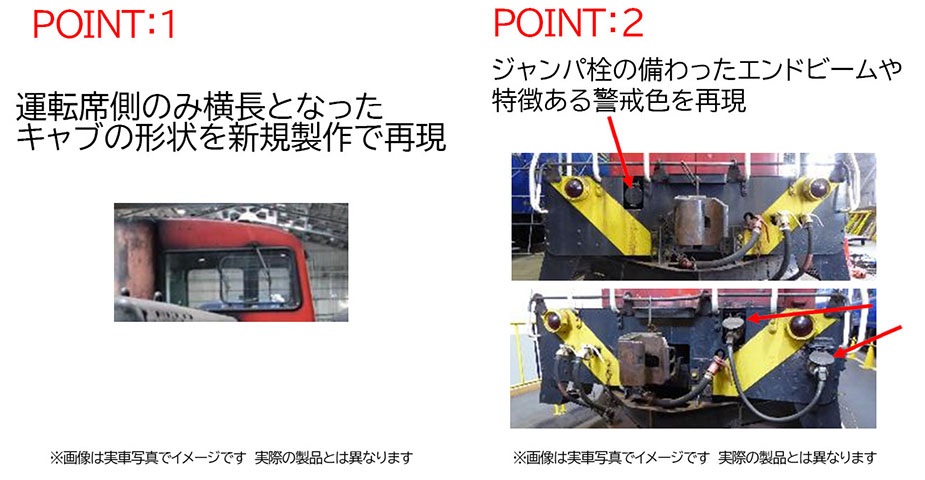 POINT:1

運転席側のみ横長となった
キャブの形状を新規製作で再現

※画像は実車写真でイメージです 実際の製品とは異なります

POINT:2

ジャンパ栓の備わったエンドビームや
特徴ある警戒色を再現

※画像は実車写真でイメージです 実際の製品とは異なります